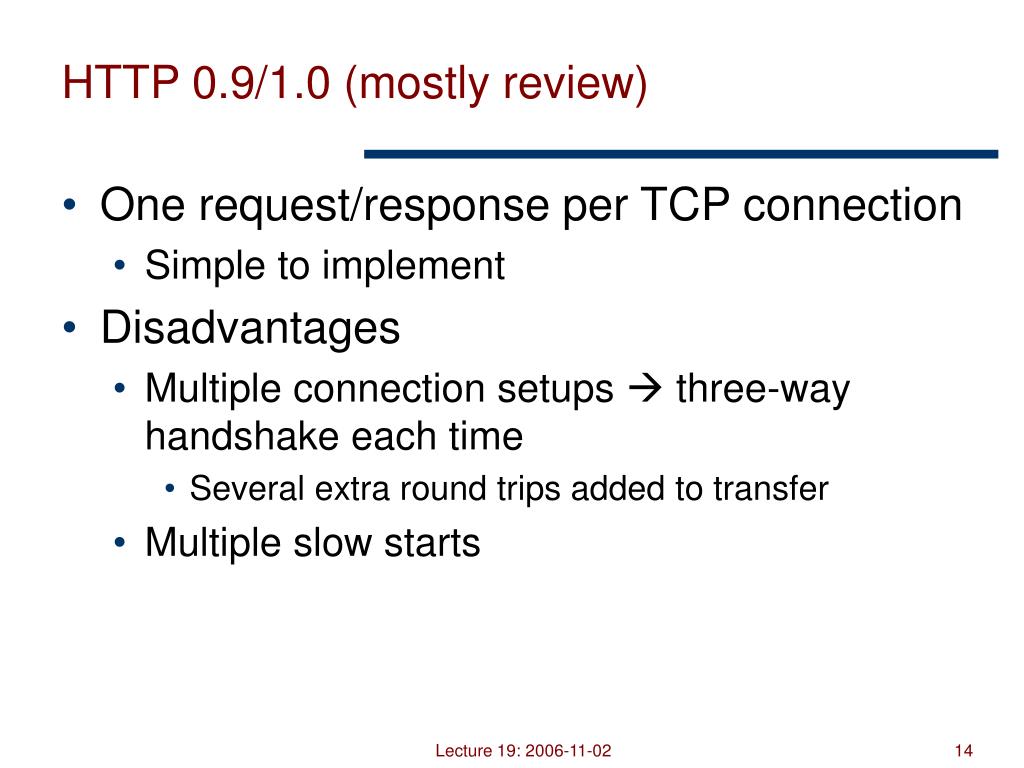 HTTP 0.9/1.0 (mostly review)

• One request/response per TCP connection
  • Simple to implement
• Disadvantages
  • Multiple connection setups → three-way handshake each time
    • Several extra round trips added to transfer
  • Multiple slow starts

Lecture 19: 2006-11-02

14